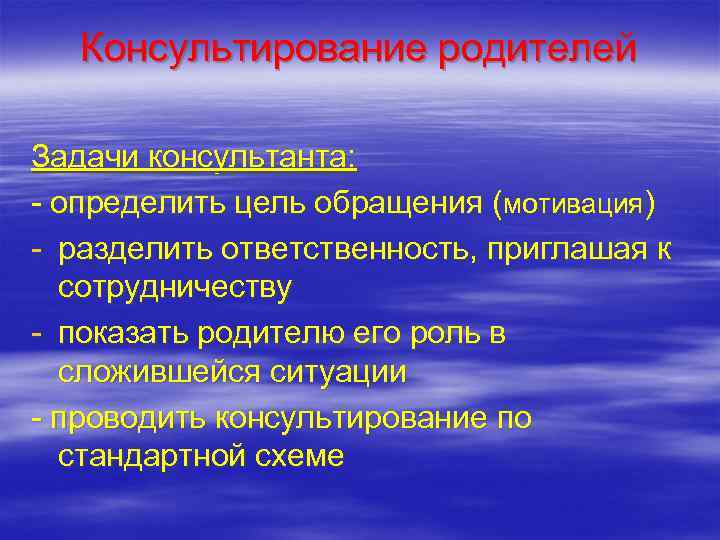 Консультирование родителей

Задачи консультанта:

- определить цель обращения (мотивация)

- разделить ответственность, приглашая к сотрудничеству

- показать родителю его роль в сложившейся ситуации

- проводить консультирование по стандартной схеме